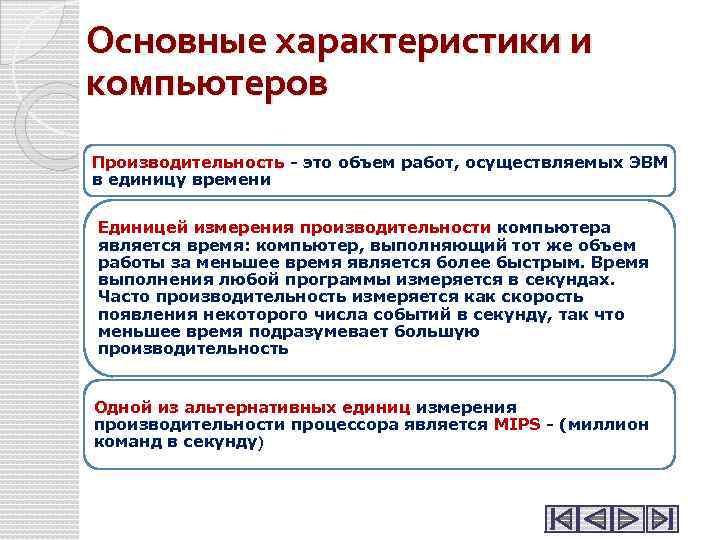 Основные характеристики и компьютеров

Производительность - это объем работ, осуществляемых ЭВМ в единицу времени

Единицей измерения производительности компьютера является время: компьютер, выполняющий тот же объем работы за меньшее время является более быстрым. Время выполнения любой программы измеряется в секундах. Часто производительность измеряется как скорость появления некоторого числа событий в секунду, так что меньшее время подразумевает большую производительность

Одной из альтернативных единиц измерения производительности процессора является MIPS - (миллион команд в секунду)